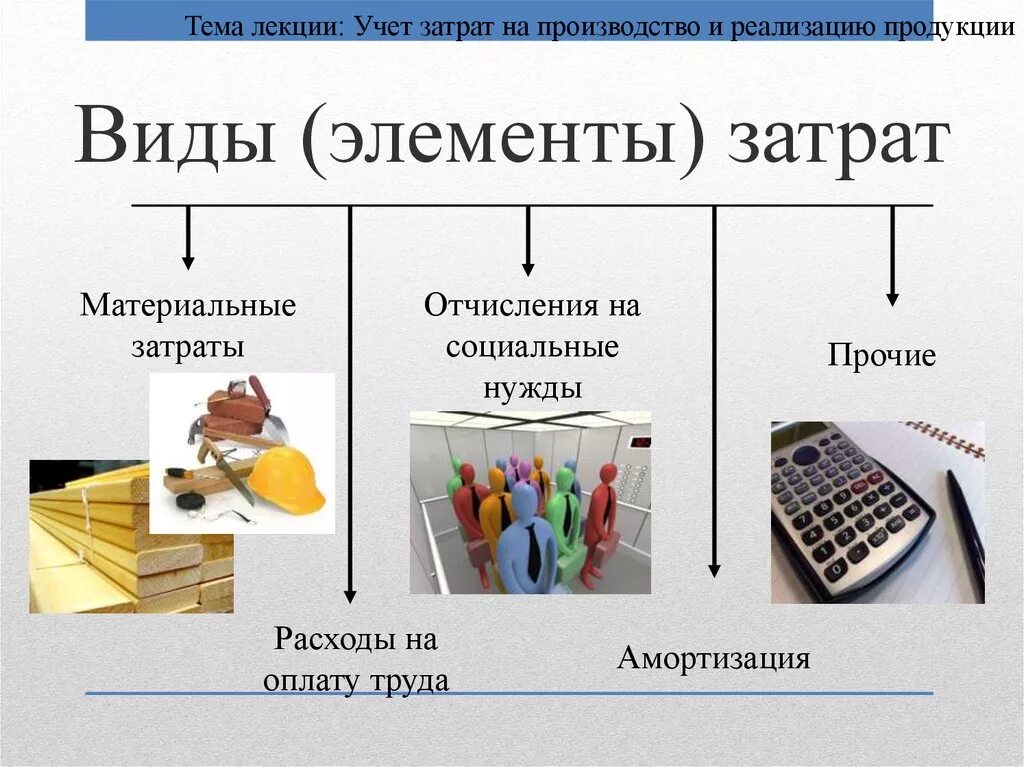 Тема лекции: Учет затрат на производство и реализацию продукции

Виды (элементы) затрат

Материальные затраты

Отчисления на социальные нужды

Прочие

Расходы на оплату труда

Амортизация